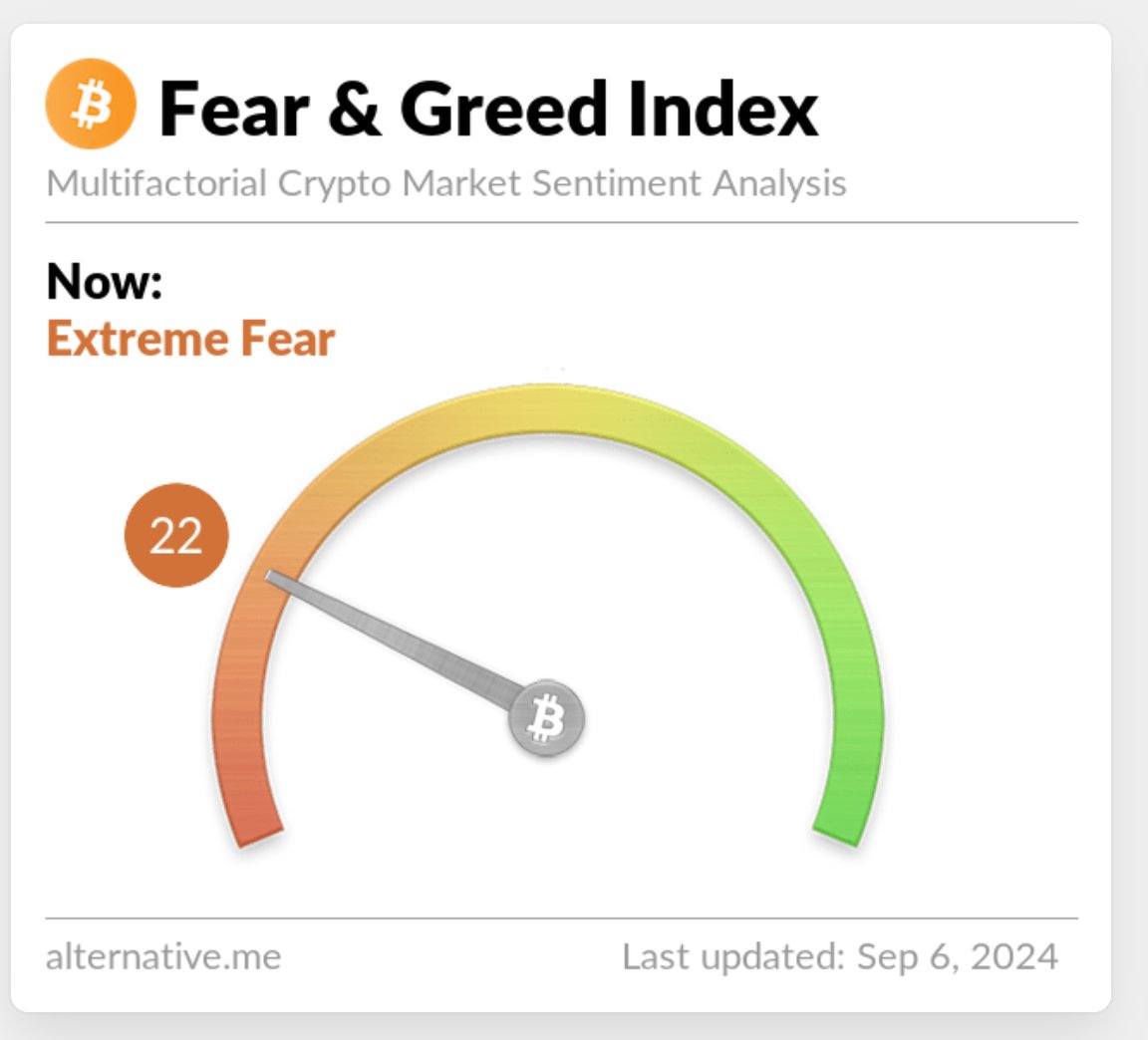 Fear & Greed Index
Multifactorial Crypto Market Sentiment Analysis

Now:
Extreme Fear

22

alternative.me

Last updated: Sep 6, 2024